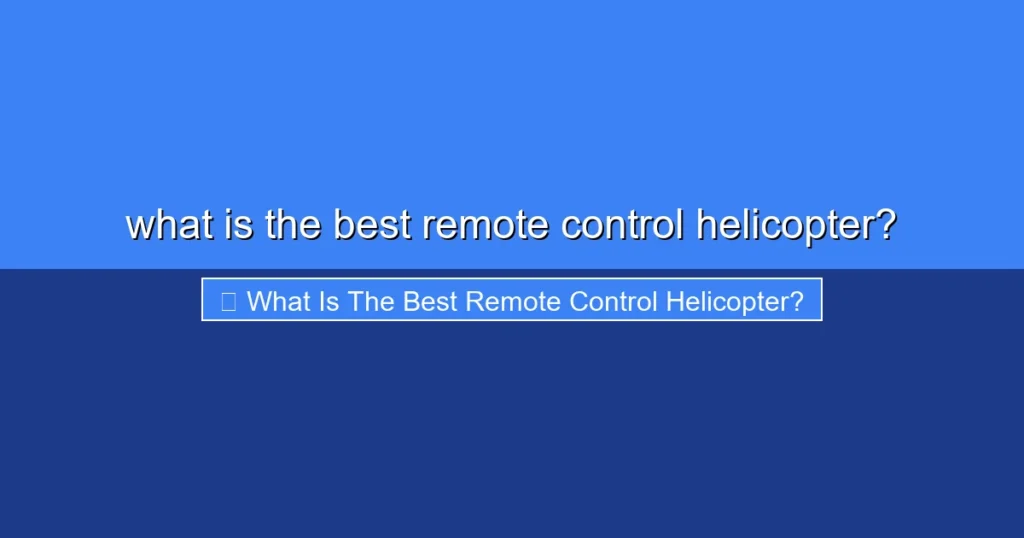 what is the best remote control helicopter?

What Is The Best Remote Control Helicopter?